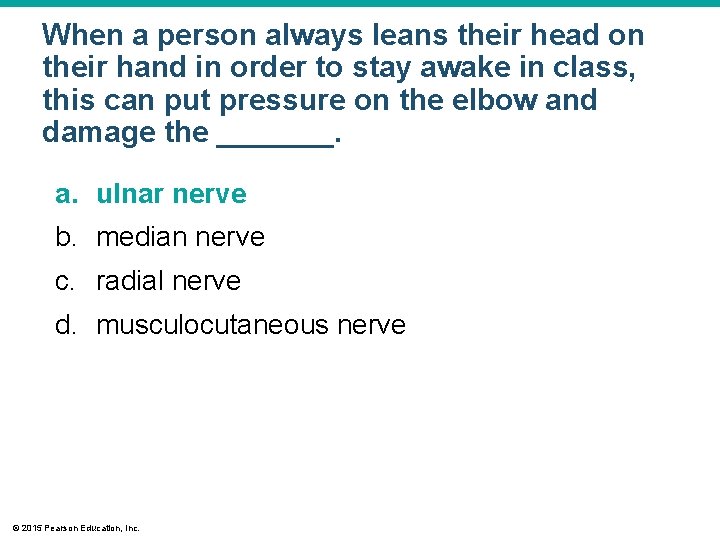 When a person always leans their head on their hand in order to stay awake in class, this can put pressure on the elbow and damage the _______.

a. ulnar nerve
b. median nerve
c. radial nerve
d. musculocutaneous nerve

© 2015 Pearson Education, Inc.